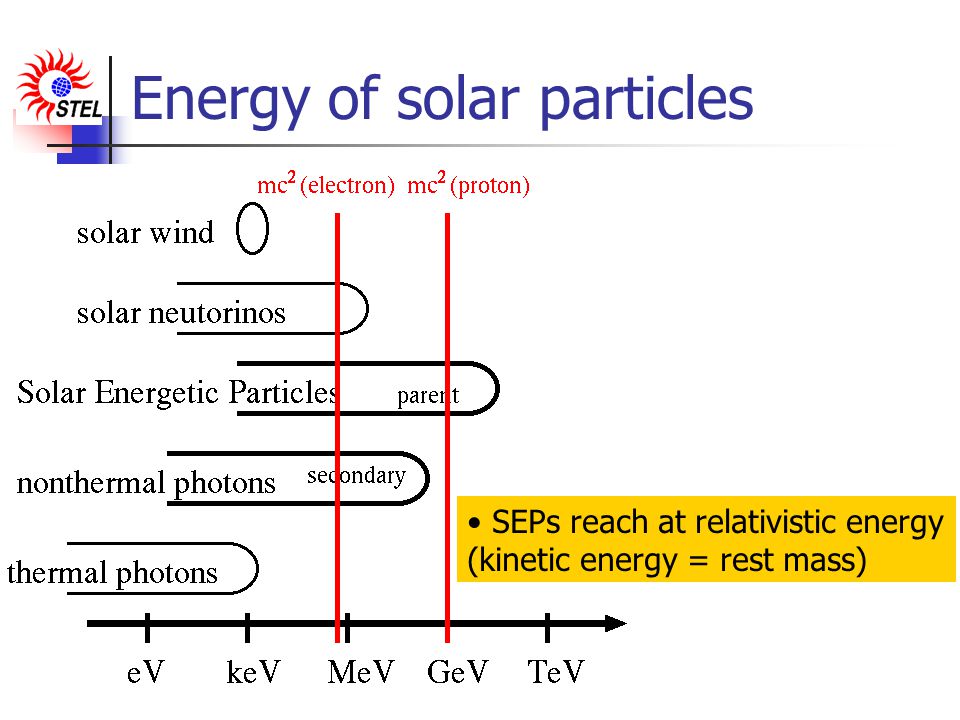 STEL

Energy of solar particles

$mc^2$ (electron) $mc^2$ (proton)

solar wind

solar neutorinos

Solar Energetic Particles parent

nonthermal photons secondary

thermal photons

• SEPs reach at relativistic energy (kinetic energy = rest mass)

eV keV MeV GeV TeV